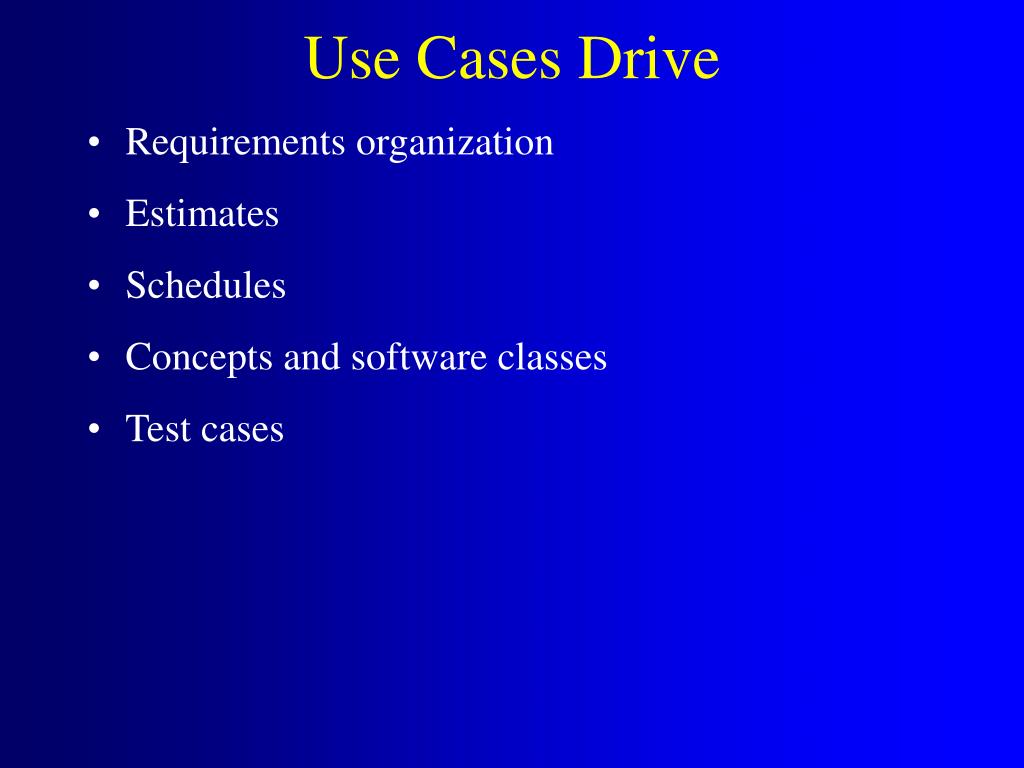 Use Cases Drive

• Requirements organization
• Estimates
• Schedules
• Concepts and software classes
• Test cases